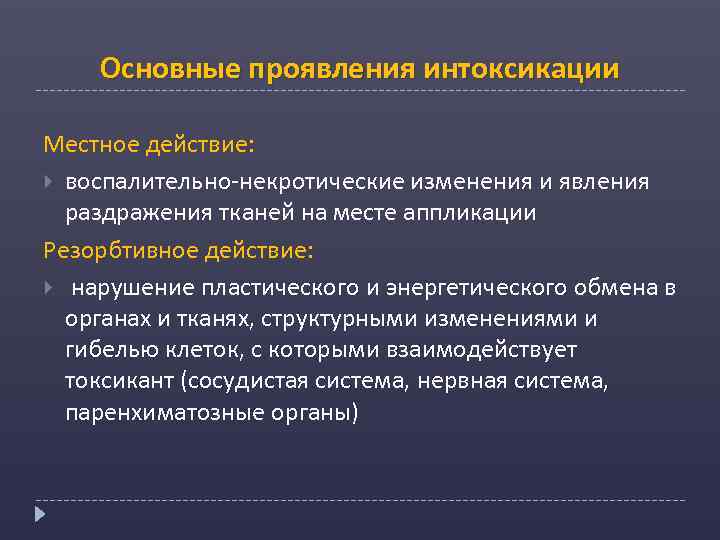 Основные проявления интоксикации

Местное действие:

воспалительно-некротические изменения и явления раздражения тканей на месте аппликации

Резорбтивное действие:

нарушение пластического и энергетического обмена в органах и тканях, структурными изменениями и гибелью клеток, с которыми взаимодействует токсикант (сосудистая система, нервная система, паренхиматозные органы)